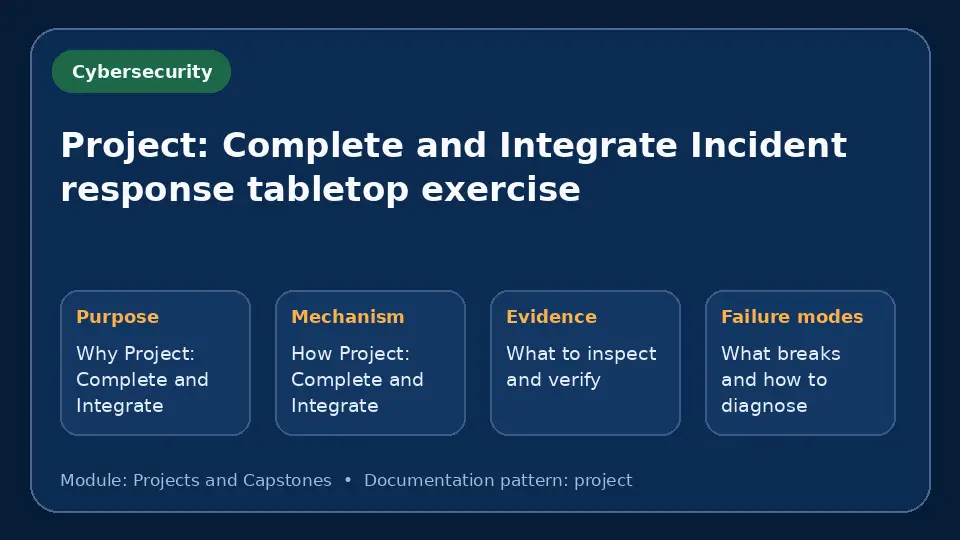 Cybersecurity

Project: Complete and Integrate Incident response tabletop exercise

Purpose
Why Project: Complete and Integrate

Mechanism
How Project: Complete and Integrate

Evidence
What to inspect and verify

Failure modes
What breaks and how to diagnose

Module: Projects and Capstones • Documentation pattern: project